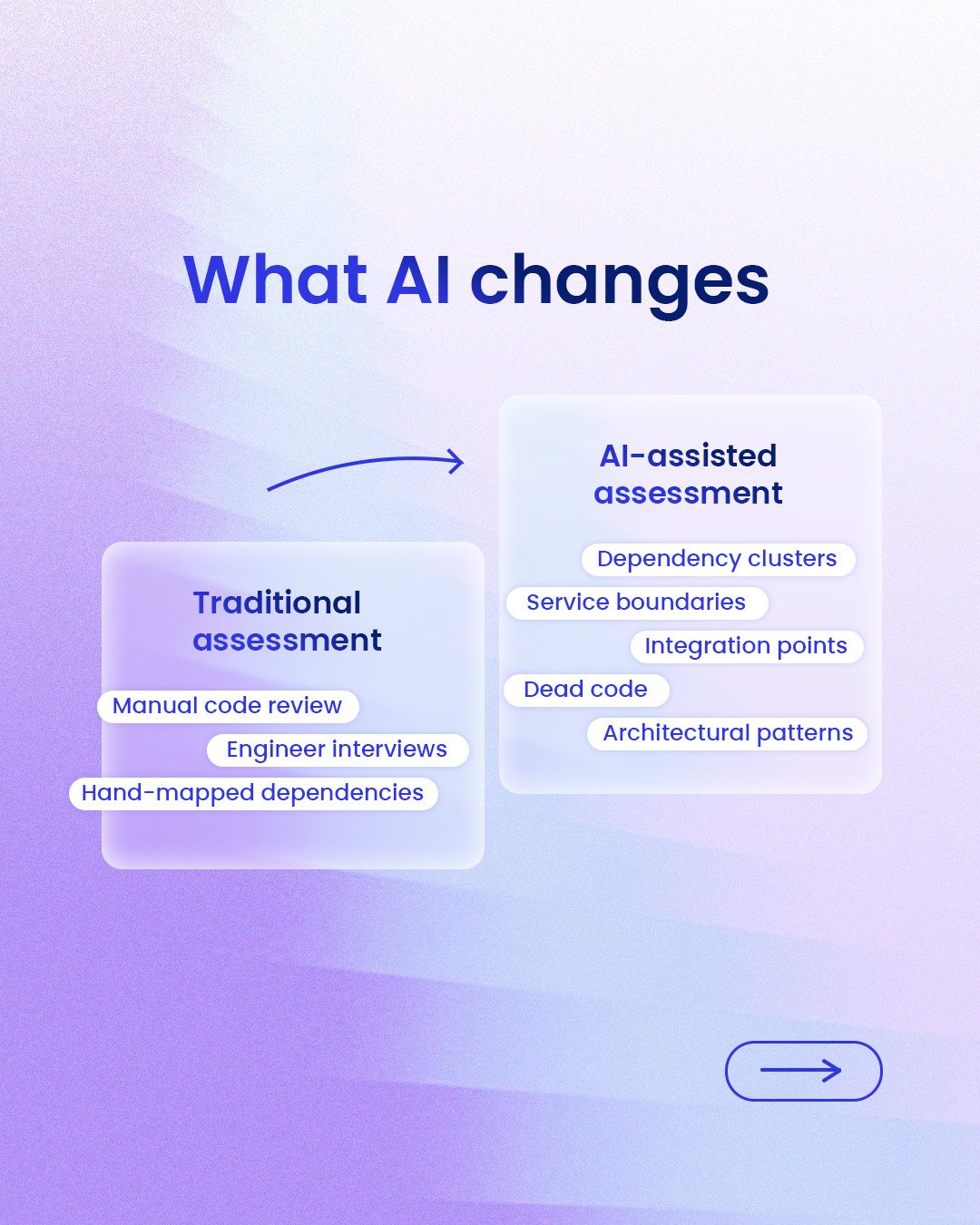 What AI changes

Traditional assessment

Manual code review

Engineer interviews

Hand-mapped dependencies

AI-assisted assessment

Dependency clusters

Service boundaries

Integration points

Dead code

Architectural patterns